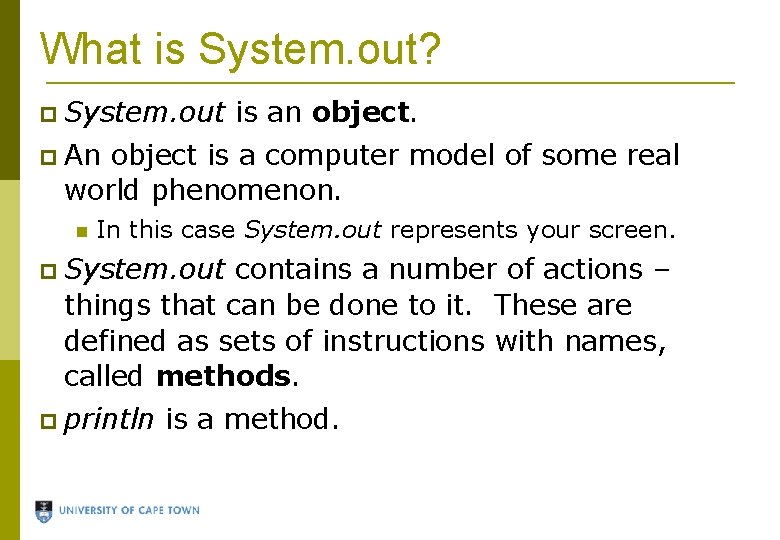 What is System.out?

System.out is an object.

An object is a computer model of some real world phenomenon.

In this case System.out represents your screen.

System.out contains a number of actions – things that can be done to it. These are defined as sets of instructions with names, called methods.

println is a method.

UNIVERSITY OF CAPE TOWN